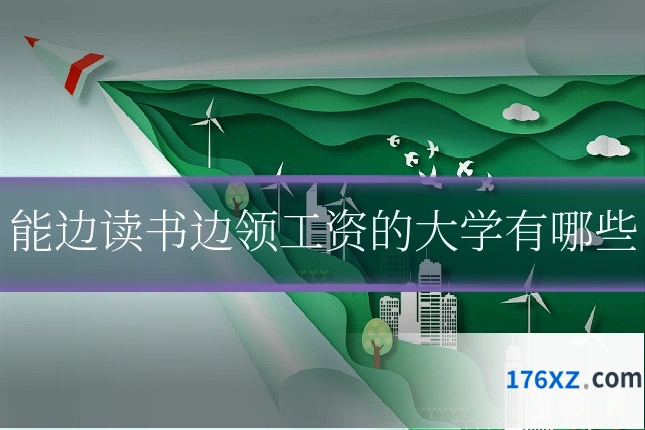 能边读书边领工资的大学有哪些

176XZ.com